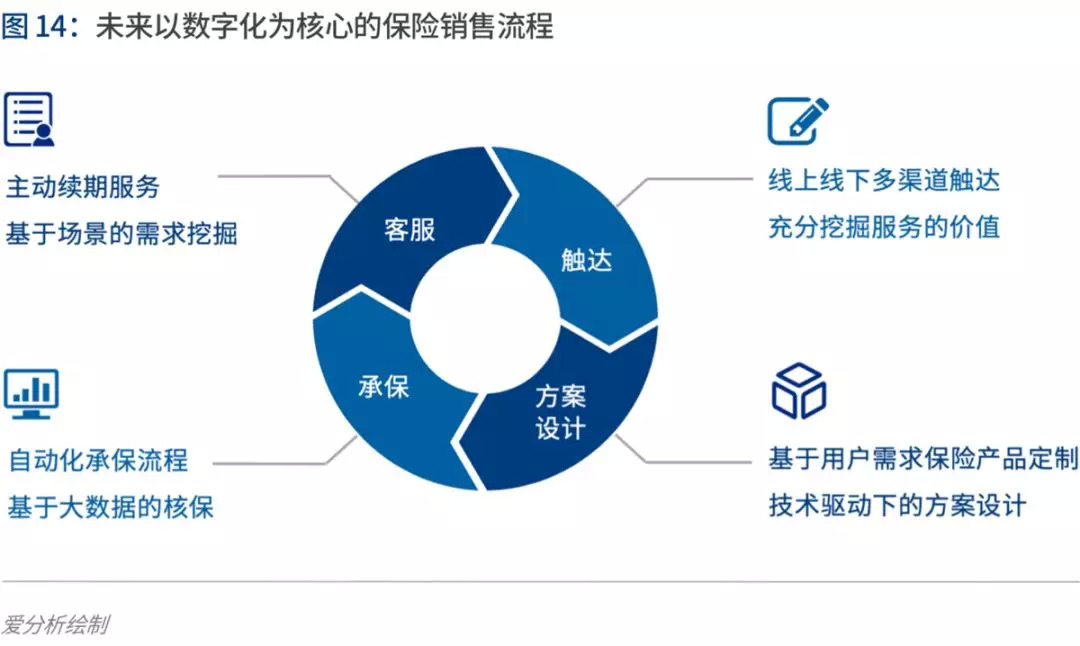 图 14：未来以数字化为核心的保险销售流程

主动续期服务
基于场景的需求挖掘

客服

触达

线上线下多渠道触达
充分挖掘服务的价值

承保

方案设计

自动化承保流程
基于大数据的核保

基于用户需求保险产品定制
技术驱动下的方案设计

爱分析绘制